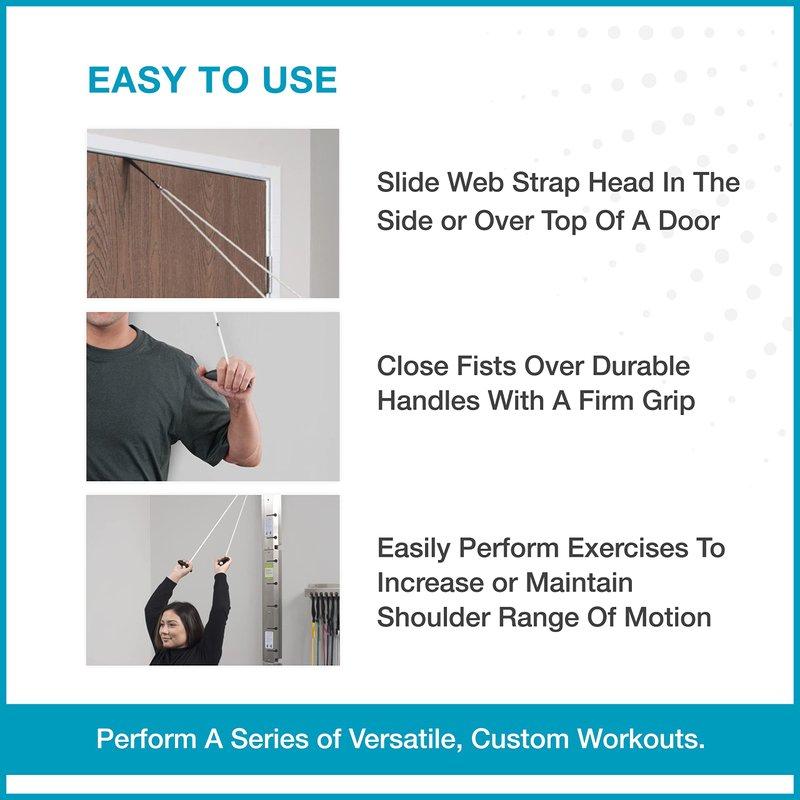 EASY TO USE

Slide Web Strap Head In The Side or Over Top Of A Door

Close Fists Over Durable Handles With A Firm Grip

Easily Perform Exercises To Increase or Maintain Shoulder Range Of Motion

Perform A Series of Versatile, Custom Workouts.